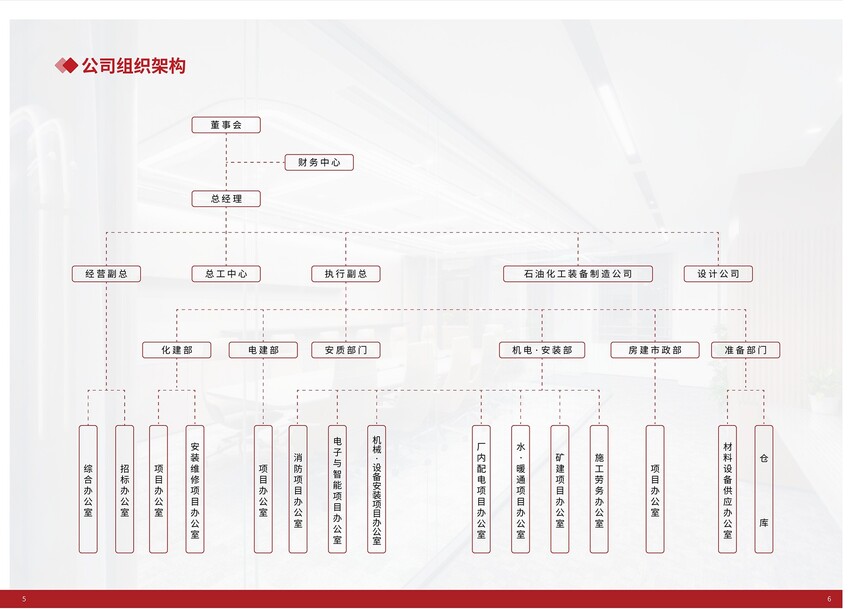 公司组织架构

董事会

财务中心

总经理

经营副总

总工中心

执行副总

石油化工装备制造公司

设计公司

化建部

电建部

安质部门

机电·安装部

房建市政部

准备部门

综合办公室

招标办公室

项目办公室

安装维修项目办公室

项目办公室

消防项目办公室

电子与智能项目办公室

机械·设备安装项目办公室

厂内配电项目办公室

水·暖通项目办公室

矿建项目办公室

施工劳务办公室

项目办公室

材料设备供应办公室

仓库

5

6